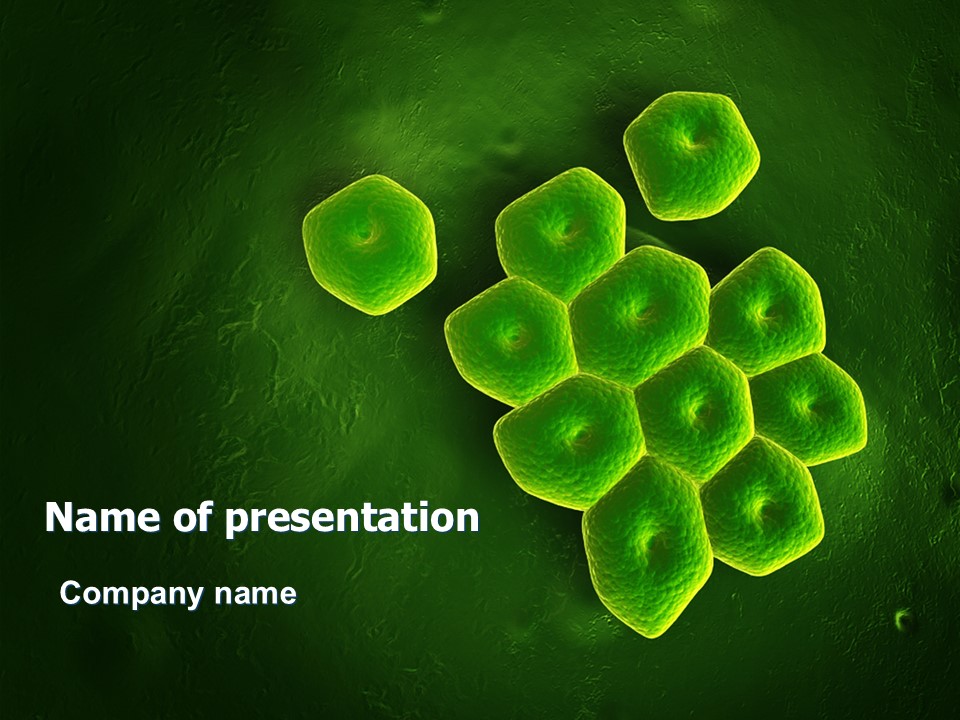 Name of presentation

Company name